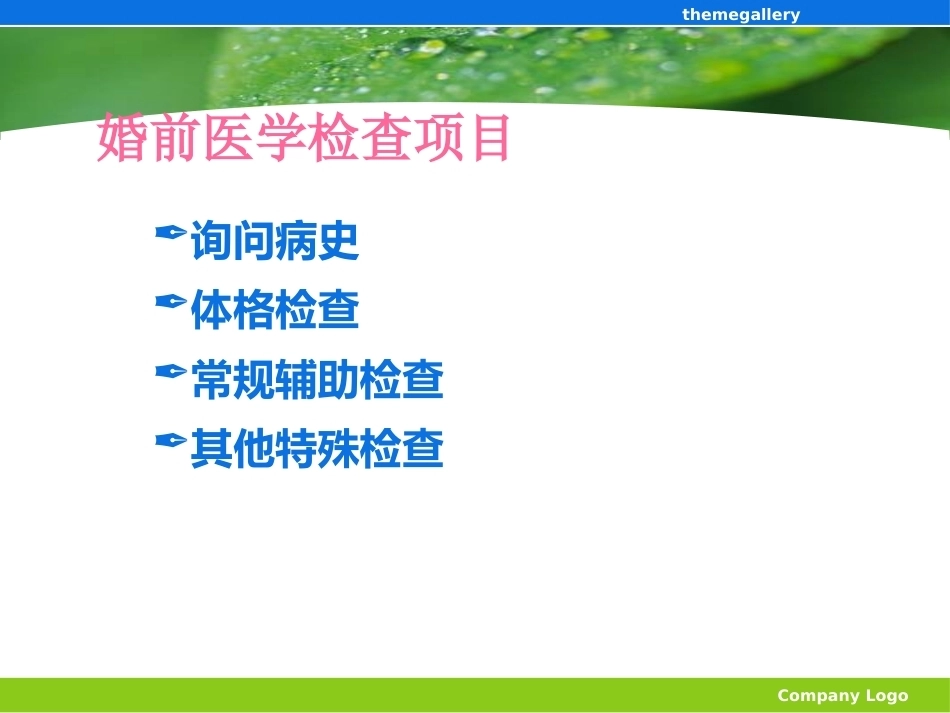 themegallery

婚前医学检查项目

询问病史

体格检查

常规辅助检查

其他特殊检查

Company Logo